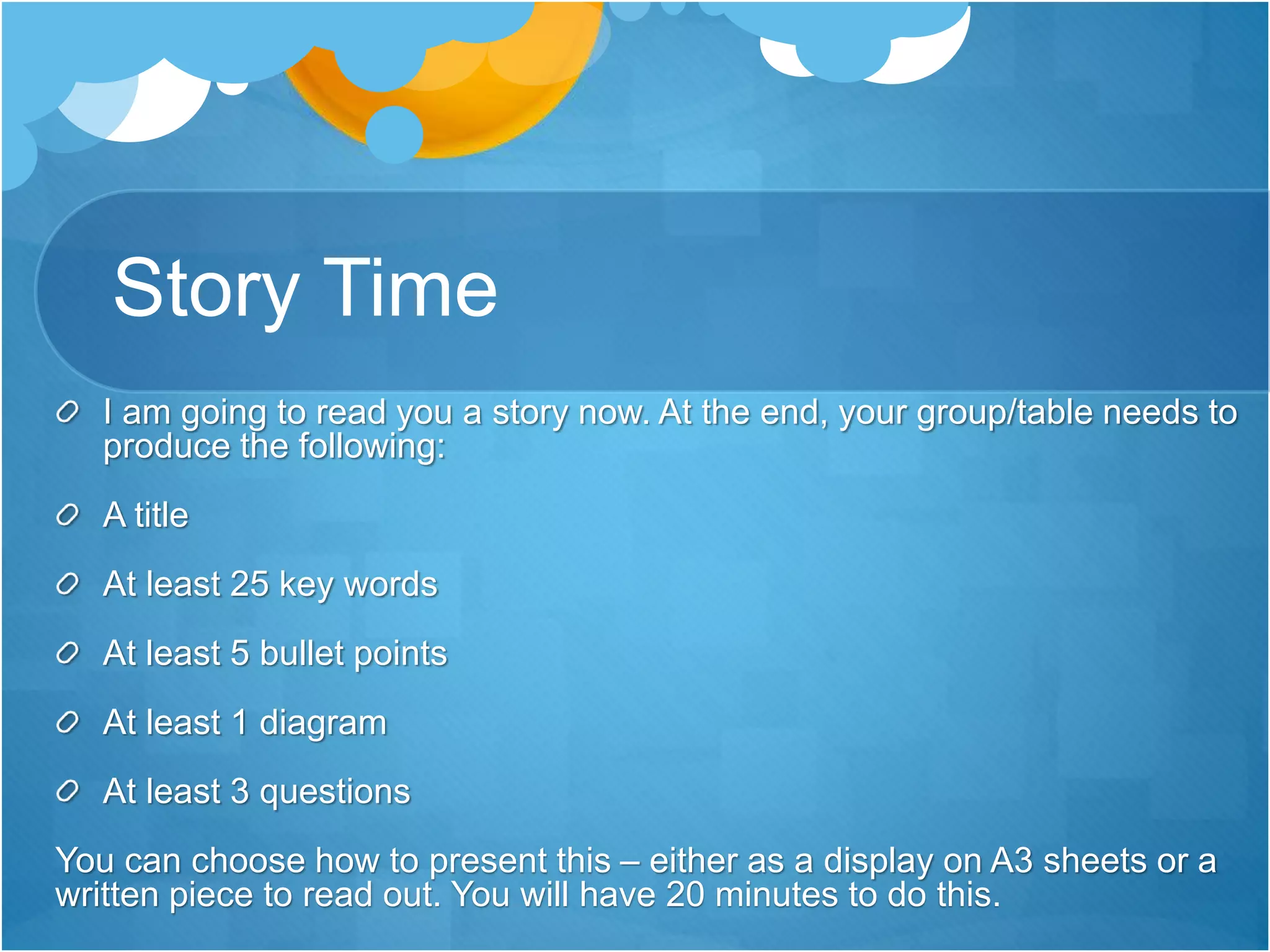 Story Time

I am going to read you a story now. At the end, your group/table needs to produce the following:

A title

At least 25 key words

At least 5 bullet points

At least 1 diagram

At least 3 questions

You can choose how to present this – either as a display on A3 sheets or a written piece to read out. You will have 20 minutes to do this.